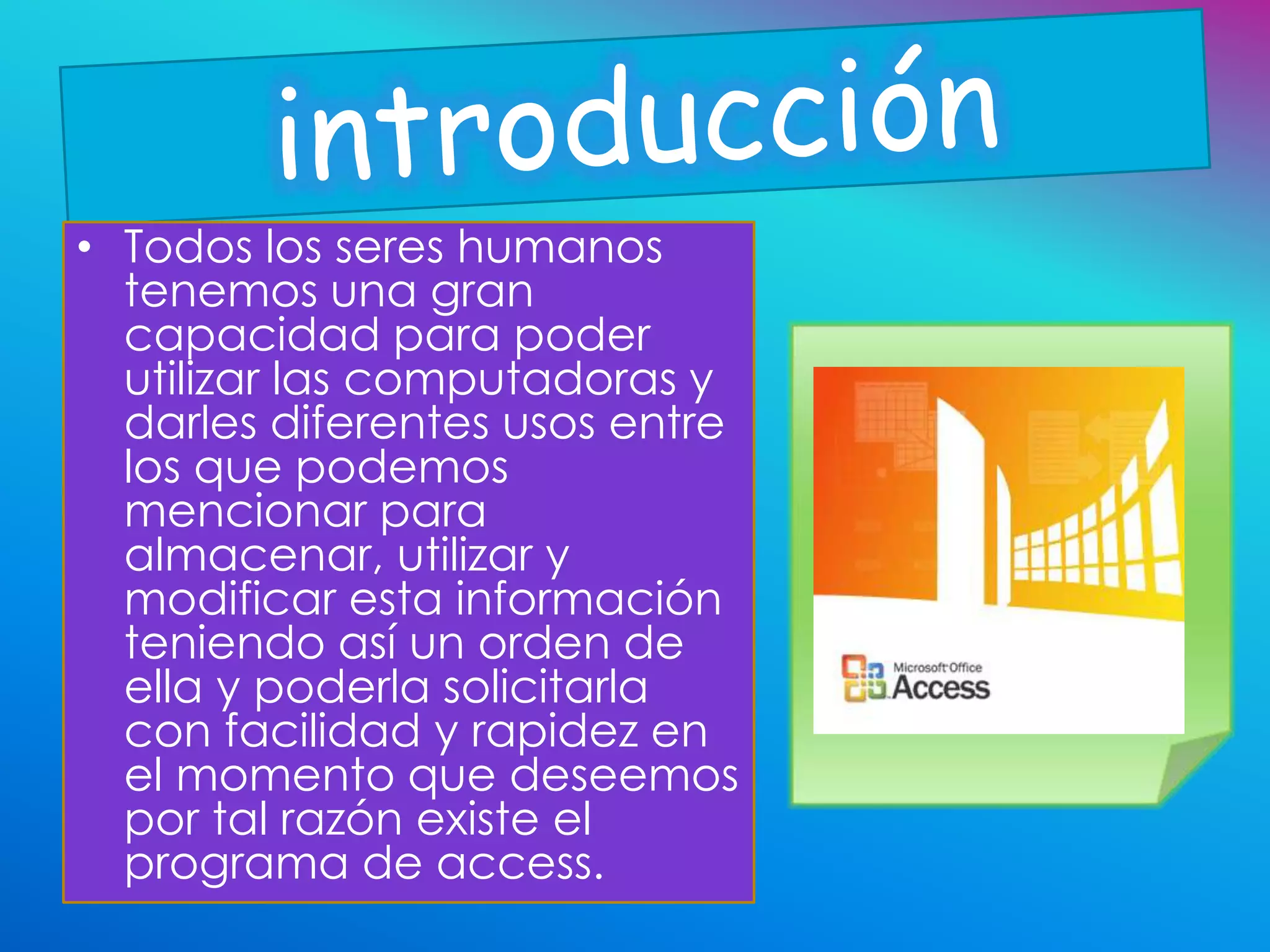 introducción

• Todos los seres humanos tenemos una gran capacidad para poder utilizar las computadoras y darles diferentes usos entre los que podemos mencionar para almacenar, utilizar y modificar esta información teniendo así un orden de ella y poderla solicitarla con facilidad y rapidez en el momento que deseemos por tal razón existe el programa de access.

Microsoft Office
Access